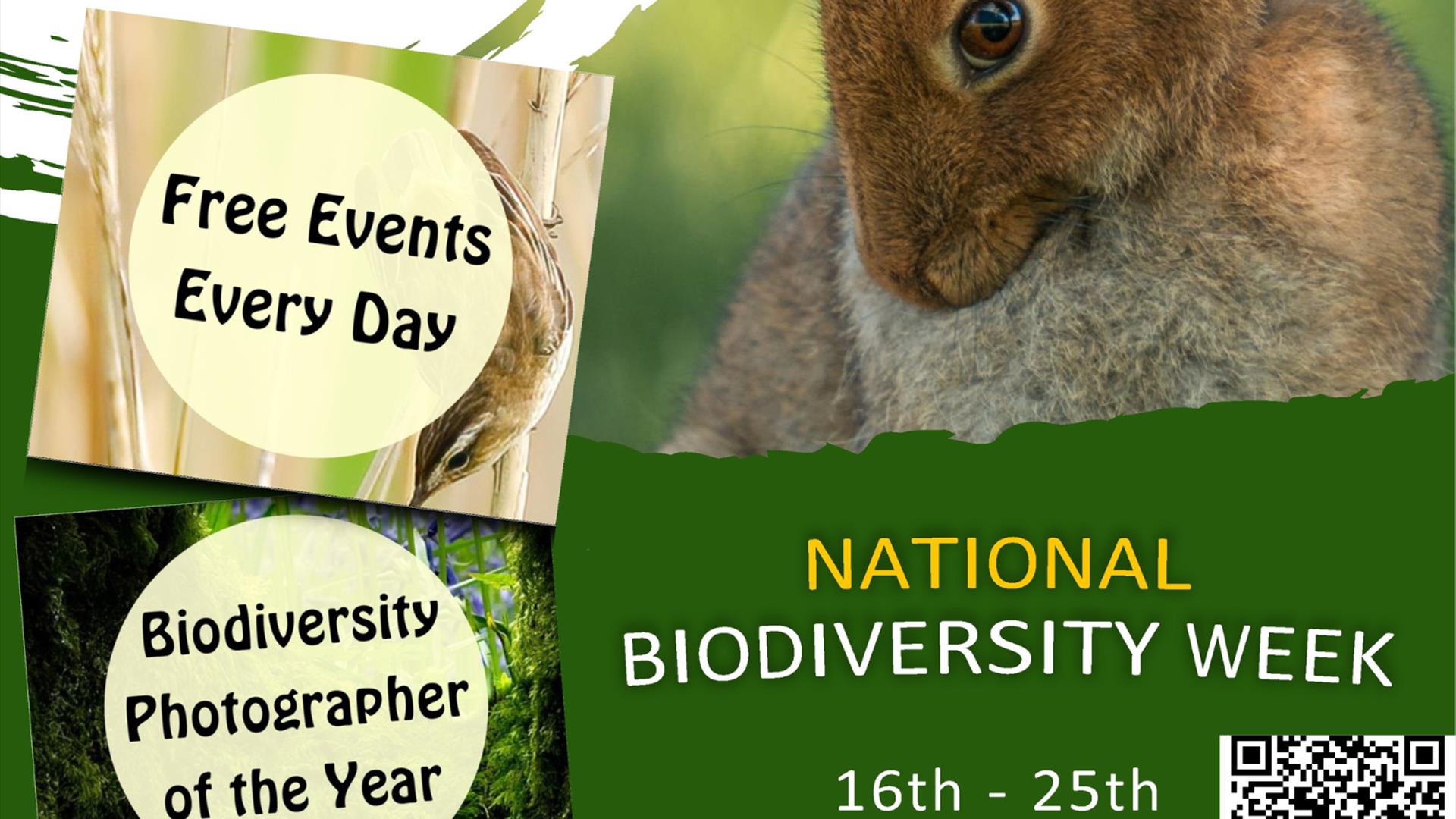 Free Events Every Day

Biodiversity Photographer of the Year

NATIONAL BIODIVERSITY WEEK

16th - 25th